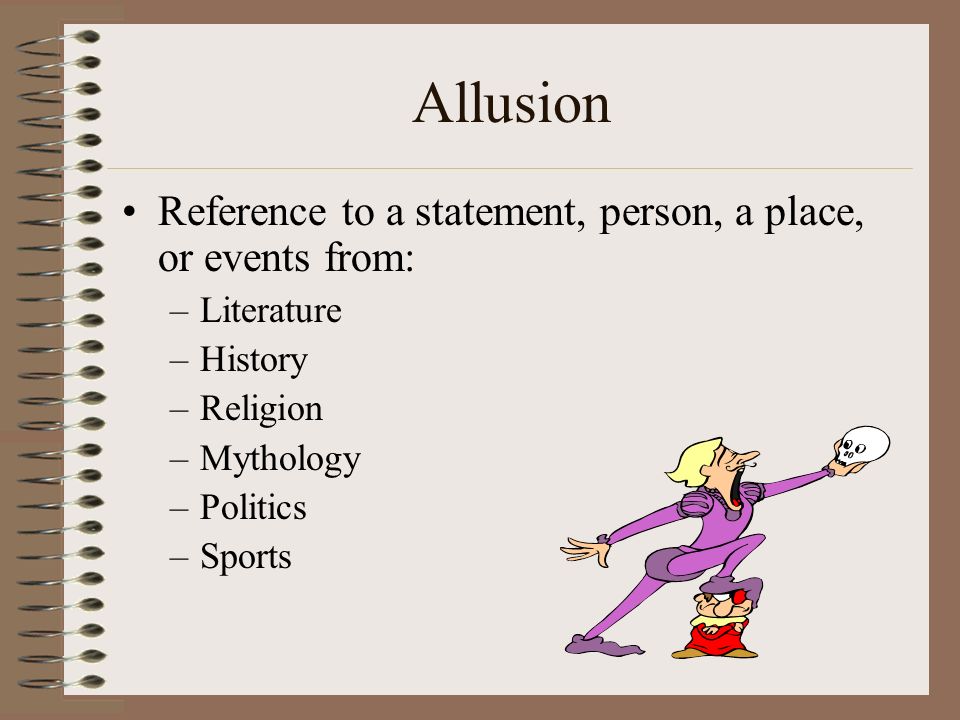 Allusion

• Reference to a statement, person, a place, or events from:
– Literature
– History
– Religion
– Mythology
– Politics
– Sports